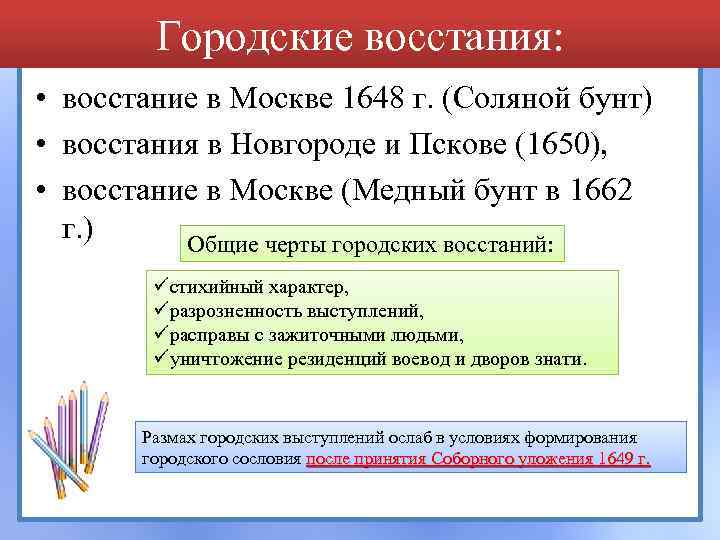 Городские восстания:

• восстание в Москве 1648 г. (Соляной бунт)
• восстания в Новгороде и Пскове (1650),
• восстание в Москве (Медный бунт в 1662 г.)

Общие черты городских восстаний:

✓стихийный характер,
✓разрозненность выступлений,
✓расправы с зажиточными людьми,
✓уничтожение резиденций воевод и дворов знати.

Размах городских выступлений ослаб в условиях формирования городского сословия после принятия Соборного уложения 1649 г.